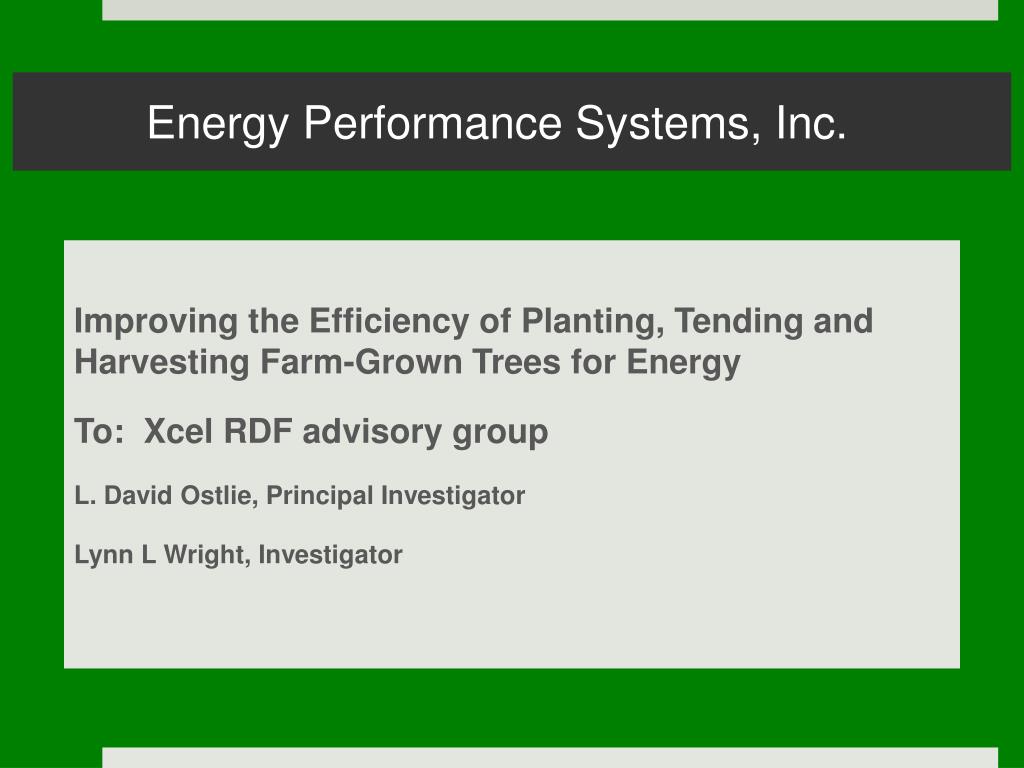 Energy Performance Systems, Inc.

Improving the Efficiency of Planting, Tending and Harvesting Farm-Grown Trees for Energy

To: Xcel RDF advisory group

L. David Ostlie, Principal Investigator

Lynn L Wright, Investigator